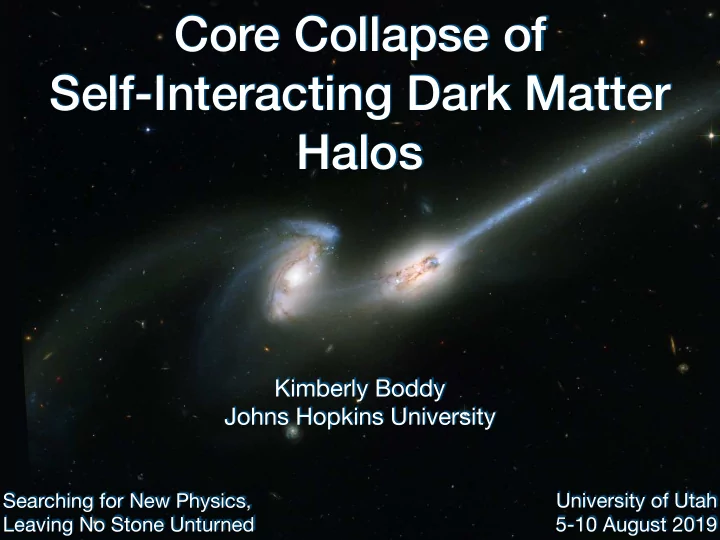 Core Collapse of
Self-Interacting Dark Matter
Halos

Kimberly Boddy
Johns Hopkins University

Searching for New Physics,
Leaving No Stone Unturned

University of Utah
5-10 August 2019